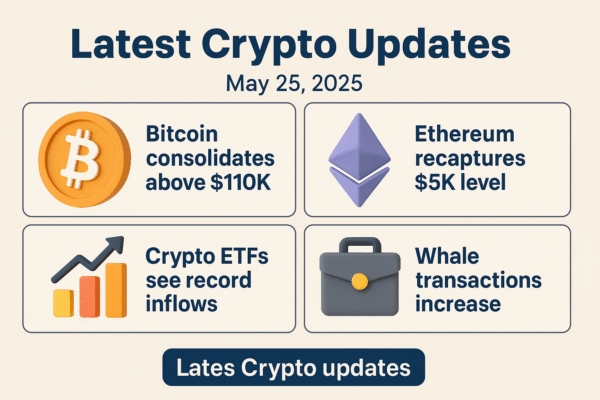 Latest Crypto Updates

May 25, 2025

Bitcoin consolidates above $110K

Ethereum recaptures $5K level

Crypto ETFs see record inflows

Whale transactions increase

Lates Crypto updates